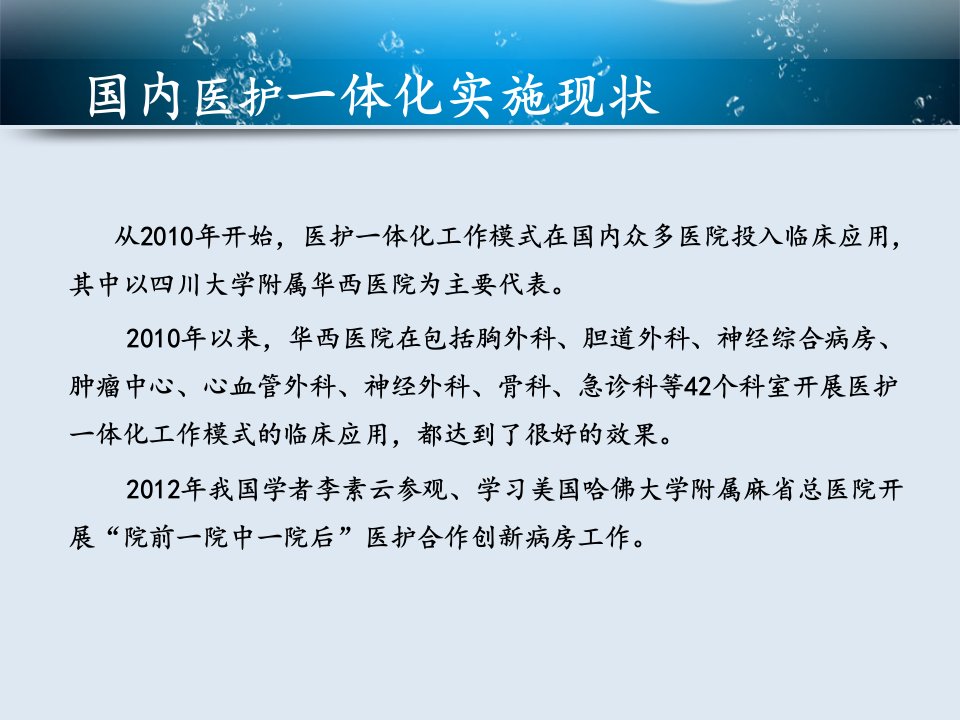 国内医护一体化实施现状

从2010年开始，医护一体化工作模式在国内众多医院投入临床应用，其中以四川大学附属华西医院为主要代表。

2010年以来，华西医院在包括胸外科、胆道外科、神经综合病房、肿瘤中心、心血管外科、神经外科、骨科、急诊科等42个科室开展医护一体化工作模式的临床应用，都达到了很好的效果。

2012年我国学者李素云参观、学习美国哈佛大学附属麻省总医院开展“院前一院中一院后”医护合作创新病房工作。